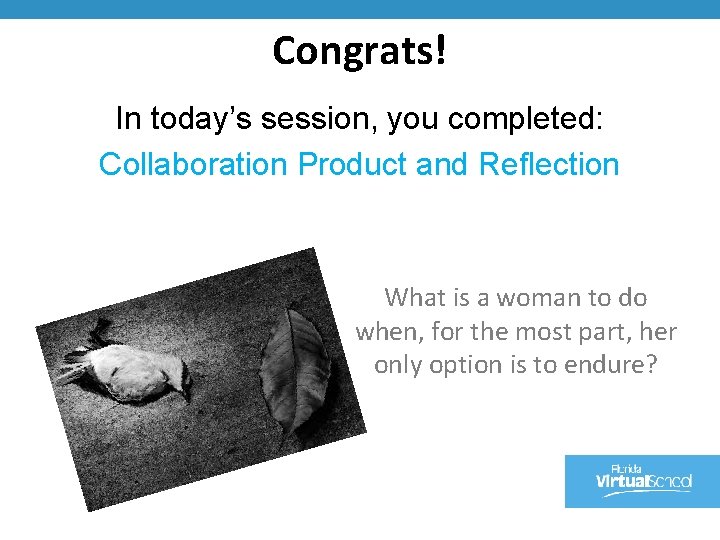 Congrats!

In today's session, you completed:

Collaboration Product and Reflection

What is a woman to do when, for the most part, her only option is to endure?

Florida VirtualSchool